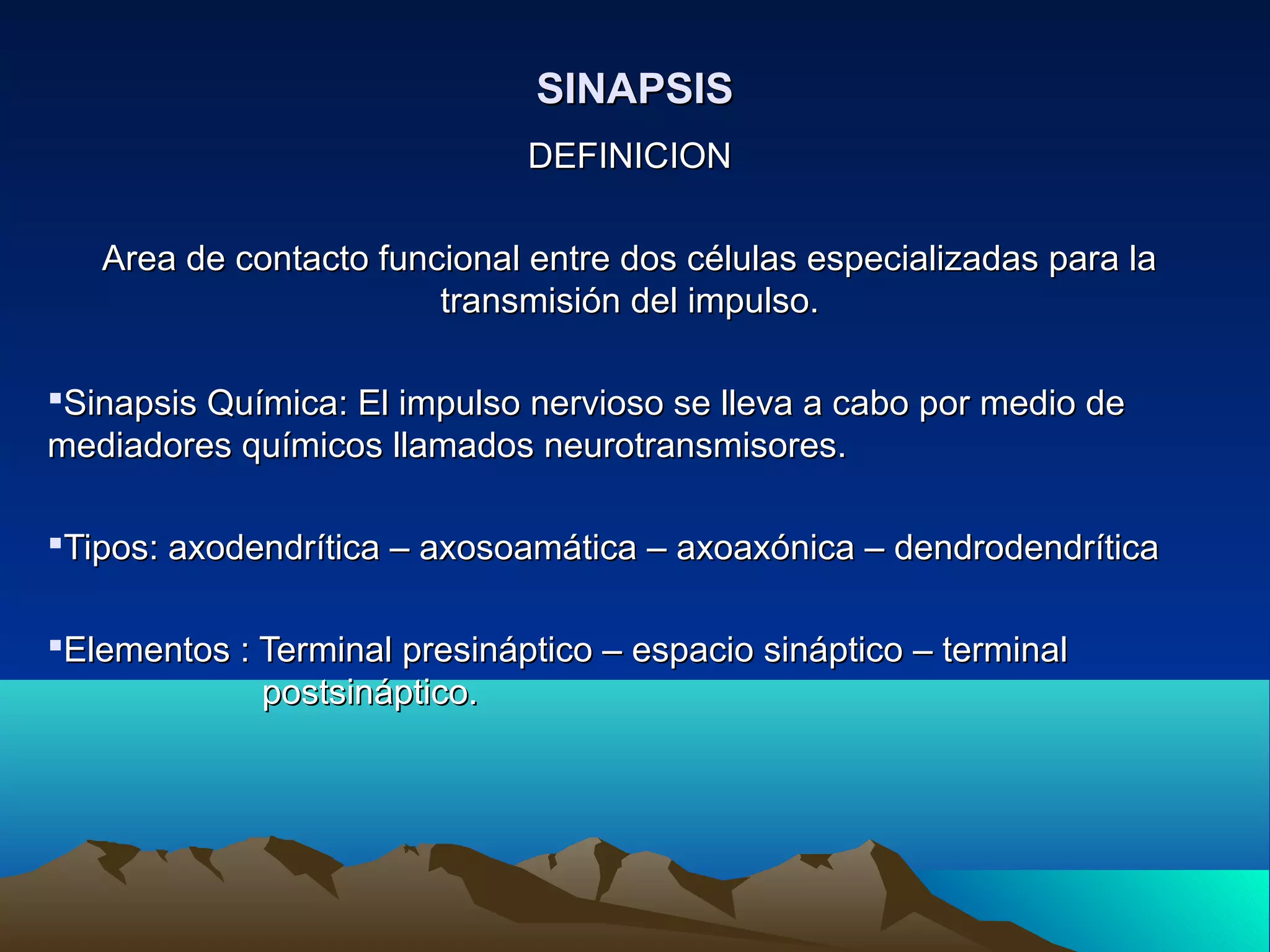 SINAPSIS

DEFINICION

Area de contacto funcional entre dos células especializadas para la transmisión del impulso.

▪Sinapsis Química: El impulso nervioso se lleva a cabo por medio de mediadores químicos llamados neurotransmisores.

▪Tipos: axodendrítica – axosoamática – axoaxónica – dendrodendrítica

▪Elementos : Terminal presináptico – espacio sináptico – terminal postsináptico.